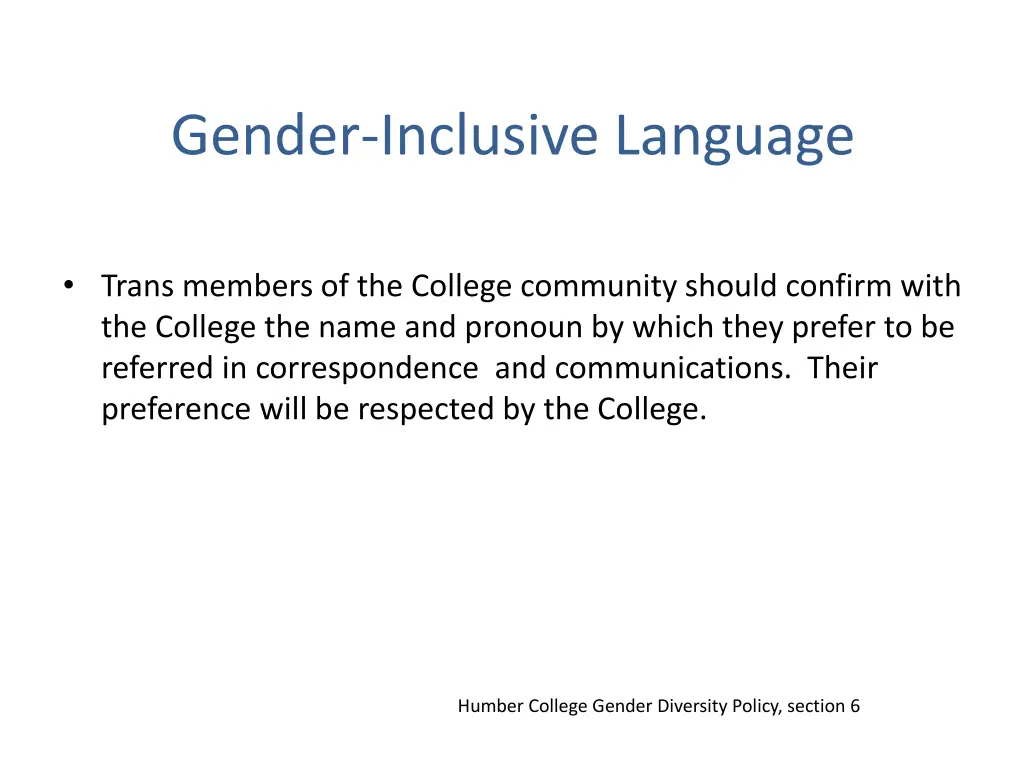 Gender-Inclusive Language

• Trans members of the College community should confirm with the College the name and pronoun by which they prefer to be referred in correspondence and communications. Their preference will be respected by the College.

Humber College Gender Diversity Policy, section 6